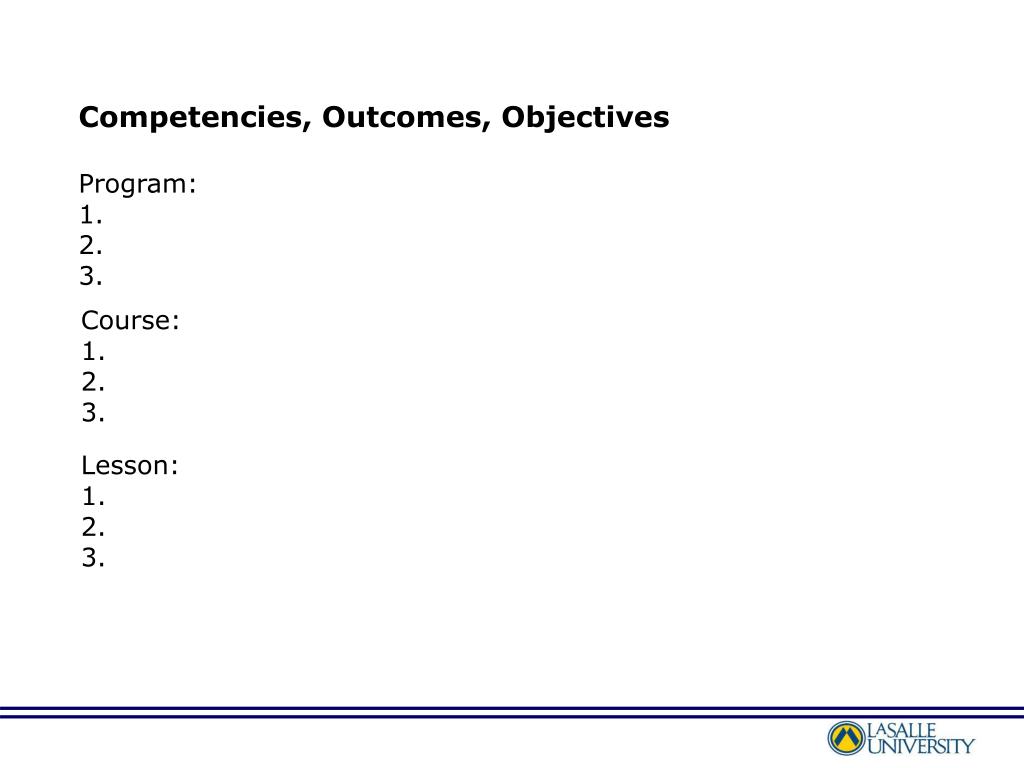 Competencies, Outcomes, Objectives

Program:
1.
2.
3.

Course:
1.
2.
3.

Lesson:
1.
2.
3.

LASALLE UNIVERSITY